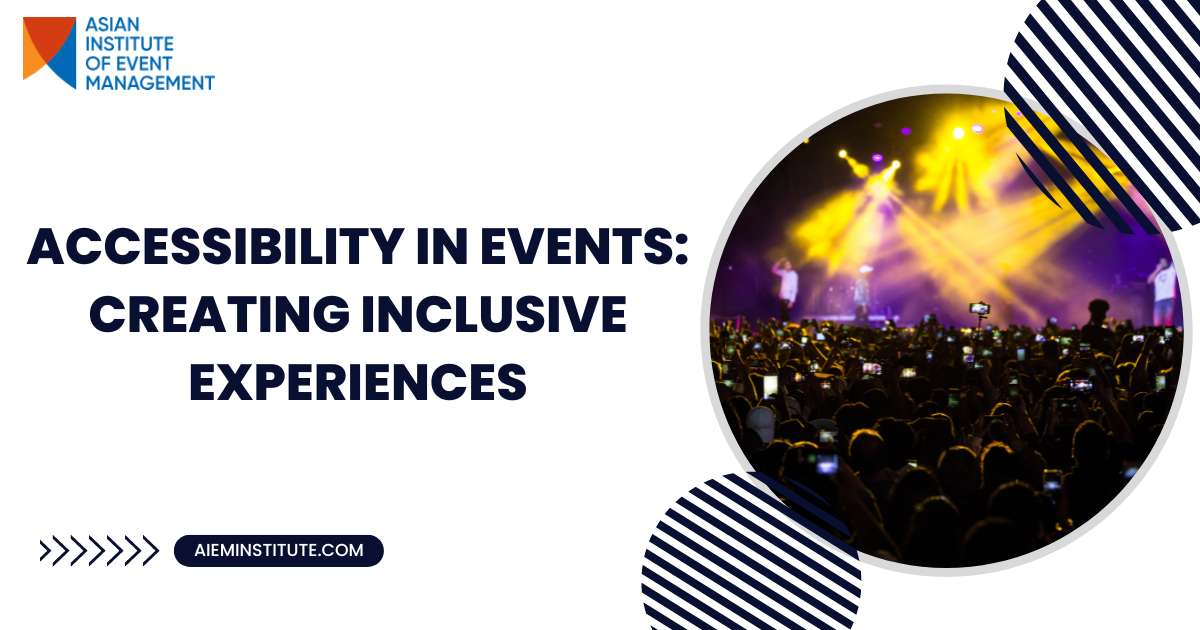 ASIAN INSTITUTE OF EVENT MANAGEMENT

ACCESSIBILITY IN EVENTS: CREATING INCLUSIVE EXPERIENCES

AIEMINSTITUTE.COM